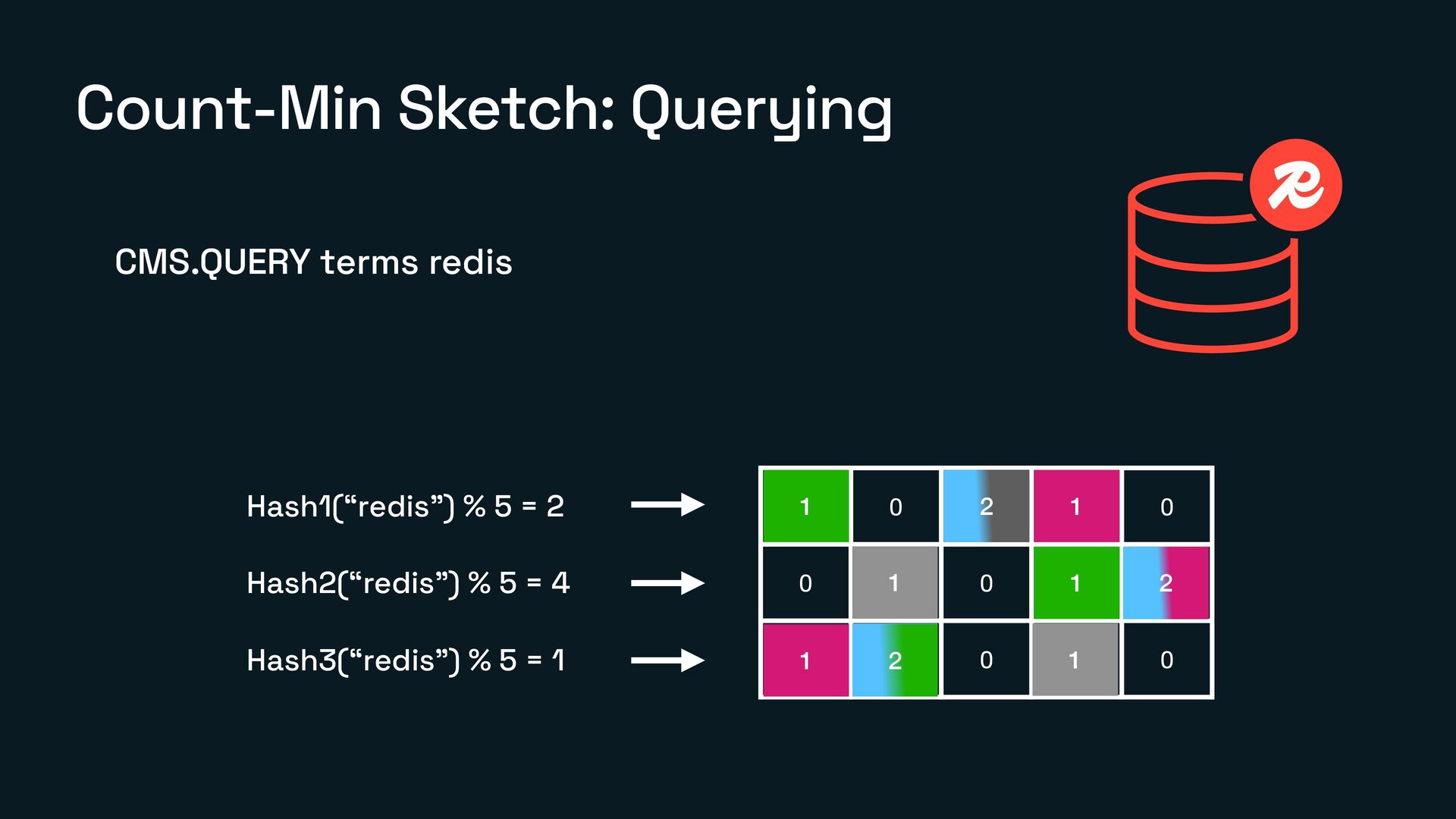 Count-Min Sketch: Querying

CMS.QUERY terms redis

Hash1(“redis”) % 5 = 2

Hash2(“redis”) % 5 = 4

Hash3(“redis”) % 5 = 1

| 1 | 0 | 2 | 1 | 0 |
|---|---|---|---|---|
| 0 | 1 | 0 | 1 | 2 |
| 1 | 2 | 0 | 1 | 0 |